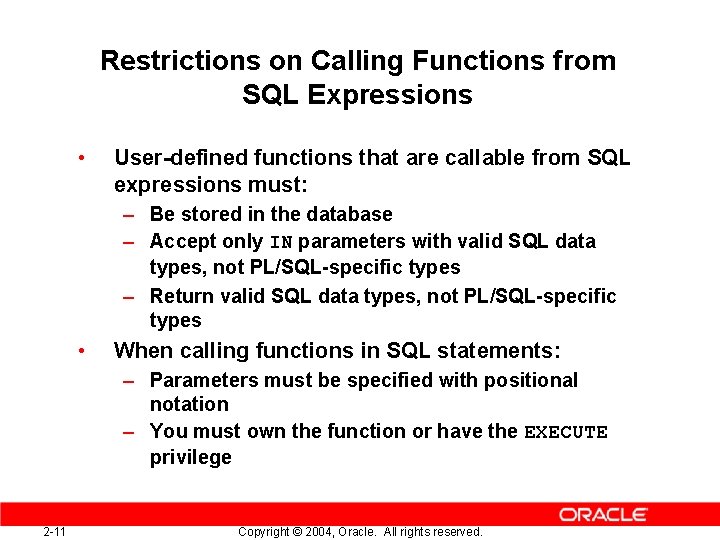 Restrictions on Calling Functions from SQL Expressions

• User-defined functions that are callable from SQL expressions must:
– Be stored in the database
– Accept only IN parameters with valid SQL data types, not PL/SQL-specific types
– Return valid SQL data types, not PL/SQL-specific types

• When calling functions in SQL statements:
– Parameters must be specified with positional notation
– You must own the function or have the EXECUTE privilege

ORACLE

2-11

Copyright © 2004, Oracle. All rights reserved.